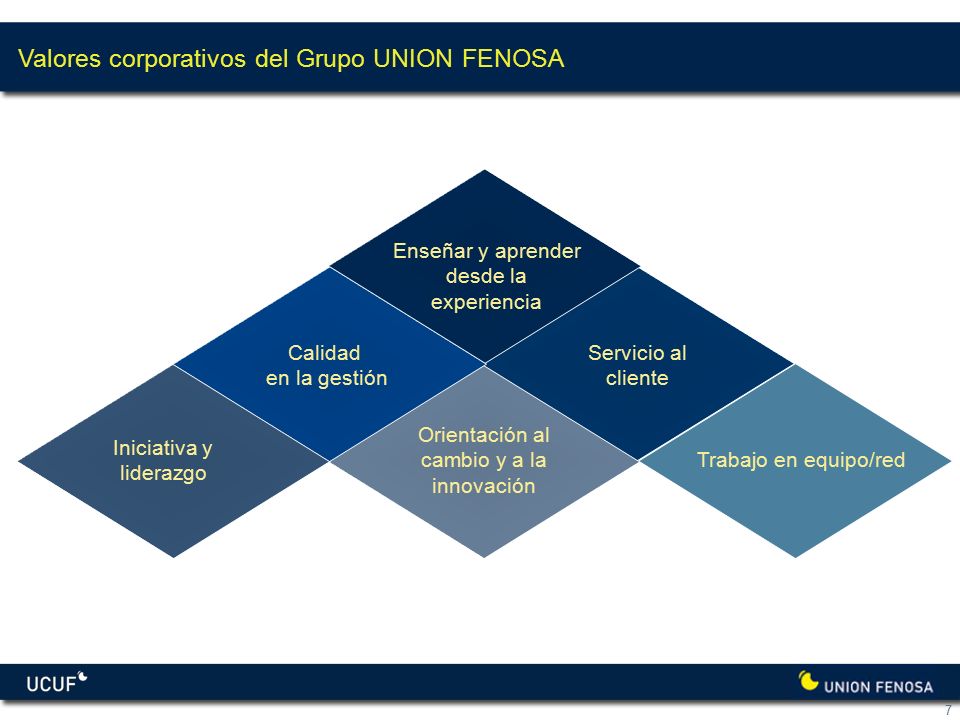 Valores corporativos del Grupo UNION FENOSA

Enseñar y aprender desde la experiencia

Calidad en la gestión

Servicio al cliente

Iniciativa y liderazgo

Orientación al cambio y a la innovación

Trabajo en equipo/red

UCUF

UNION FENOSA

7